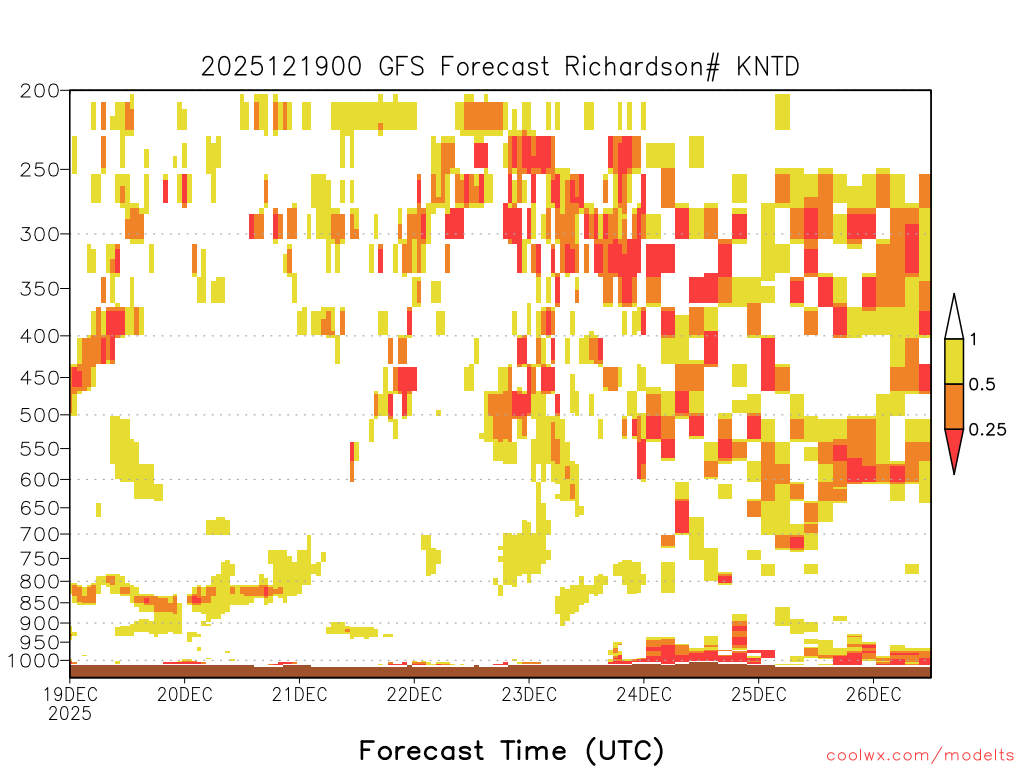 2025121900 GFS Forecast Richardson# KNTD

200
250
300
350
400
450
500
550
600
650
700
750
800
850
900
950
1000

1
0.5
0.25

19DEC
2025
20DEC
21DEC
22DEC
23DEC
24DEC
25DEC
26DEC

Forecast Time (UTC)

coolwx.com/modelts